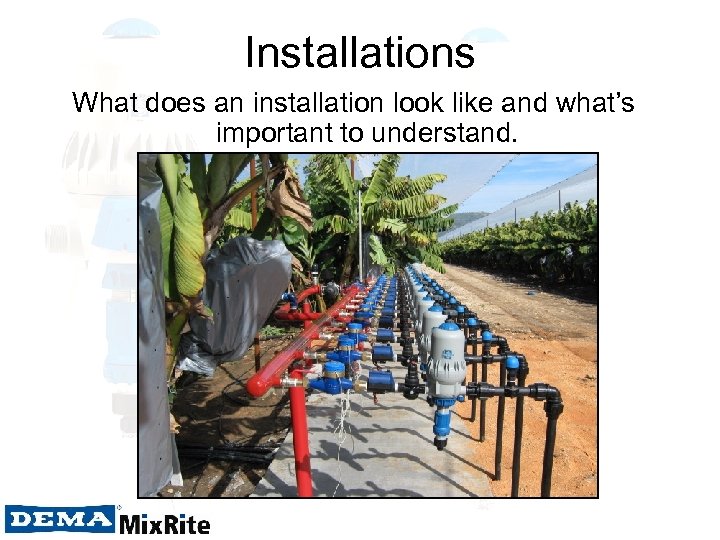 Installations

What does an installation look like and what's important to understand.

DEMA MixRite